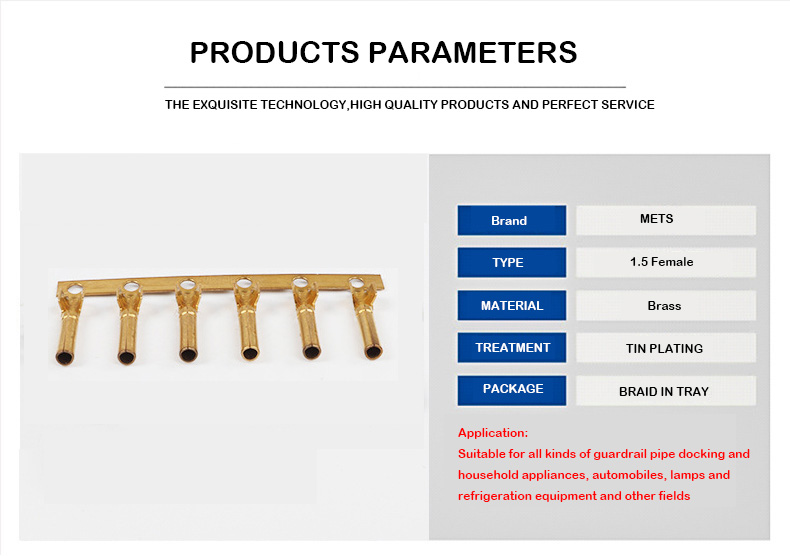 PRODUCTS PARAMETERS

THE EXQUISITE TECHNOLOGY,HIGH QUALITY PRODUCTS AND PERFECT SERVICE

| Brand | METS |
|---|---|
| TYPE | 1.5 Female |
| MATERIAL | Brass |
| TREATMENT | TIN PLATING |
| PACKAGE | BRAID IN TRAY |

Application:
Suitable for all kinds of guardrail pipe docking and household appliances, automobiles, lamps and refrigeration equipment and other fields